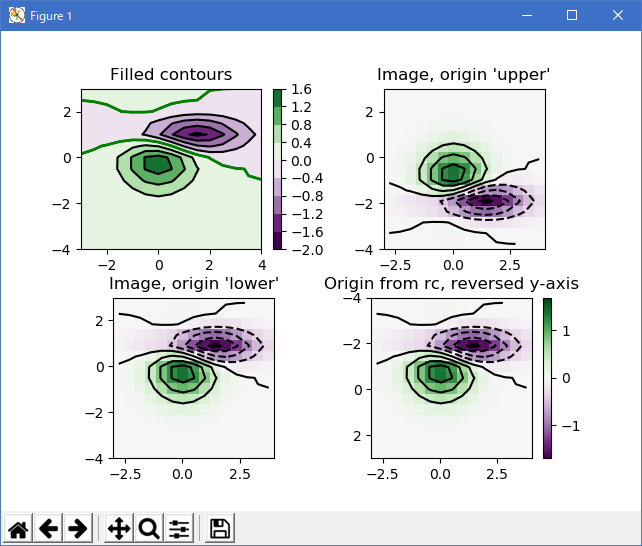 Figure 1

Filled contours

2
0
−2
−4
−2
0
2
4

1.6
1.2
0.8
0.4
0.0
−0.4
−0.8
−1.2
−1.6
−2.0

Image, origin 'upper'

2
0
−2
−4
−2.5
0.0
2.5

Image, origin 'lower'

2
0
−2
−4
−2.5
0.0
2.5

Origin from rc, reversed y-axis

−4
−2
0
2
−2.5
0.0
2.5

1
0
−1